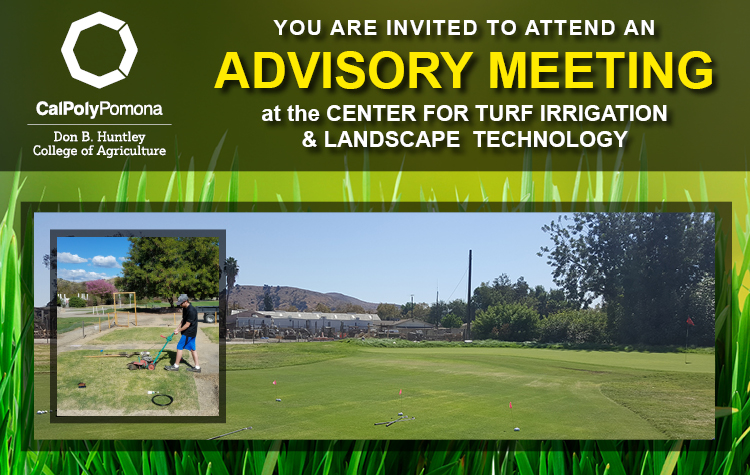 CalPolyPomona

Don B. Huntley
College of Agriculture

YOU ARE INVITED TO ATTEND AN

ADVISORY MEETING

at the CENTER FOR TURF IRRIGATION
& LANDSCAPE TECHNOLOGY